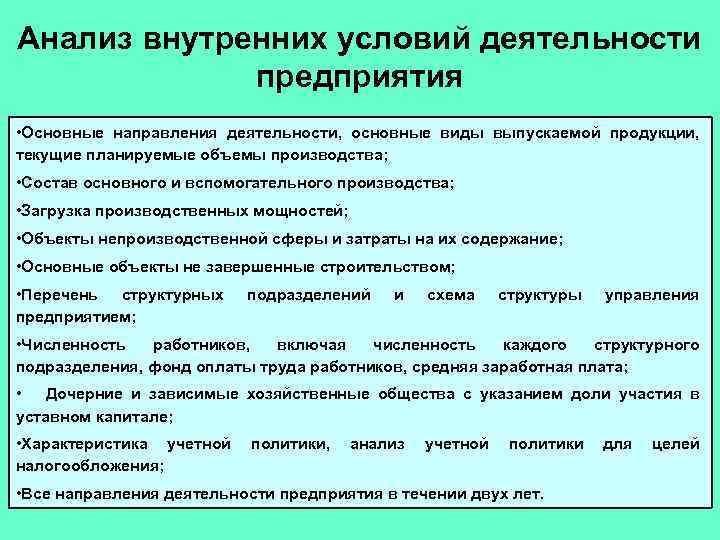 Анализ внутренних условий деятельности предприятия

•Основные направления деятельности, основные виды выпускаемой продукции, текущие планируемые объемы производства;

•Состав основного и вспомогательного производства;

•Загрузка производственных мощностей;

•Объекты непроизводственной сферы и затраты на их содержание;

•Основные объекты не завершенные строительством;

•Перечень структурных подразделений и схема структуры управления предприятием;

•Численность работников, включая численность каждого структурного подразделения, фонд оплаты труда работников, средняя заработная плата;

• Дочерние и зависимые хозяйственные общества с указанием доли участия в уставном капитале;

•Характеристика учетной политики, анализ учетной политики для целей налогообложения;

•Все направления деятельности предприятия в течении двух лет.